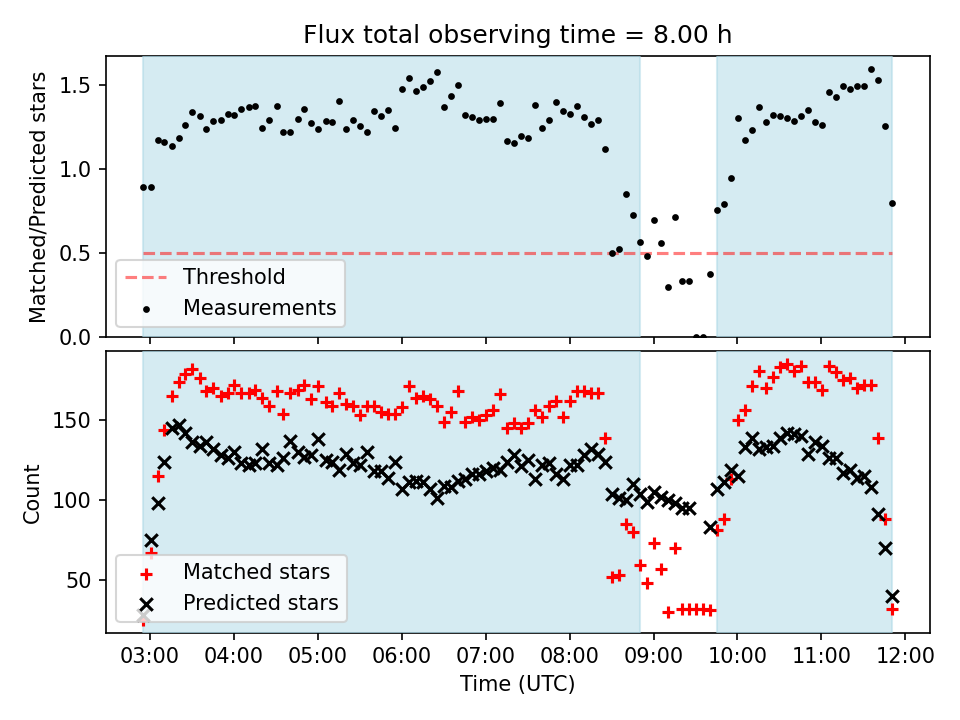 Flux total observing time = 8.00 h

Matched/Predicted stars

1.5
1.0
0.5
0.0

Threshold
Measurements

Count

150
100
50

Matched stars
Predicted stars

03:00
04:00
05:00
06:00
07:00
08:00
09:00
10:00
11:00
12:00

Time (UTC)